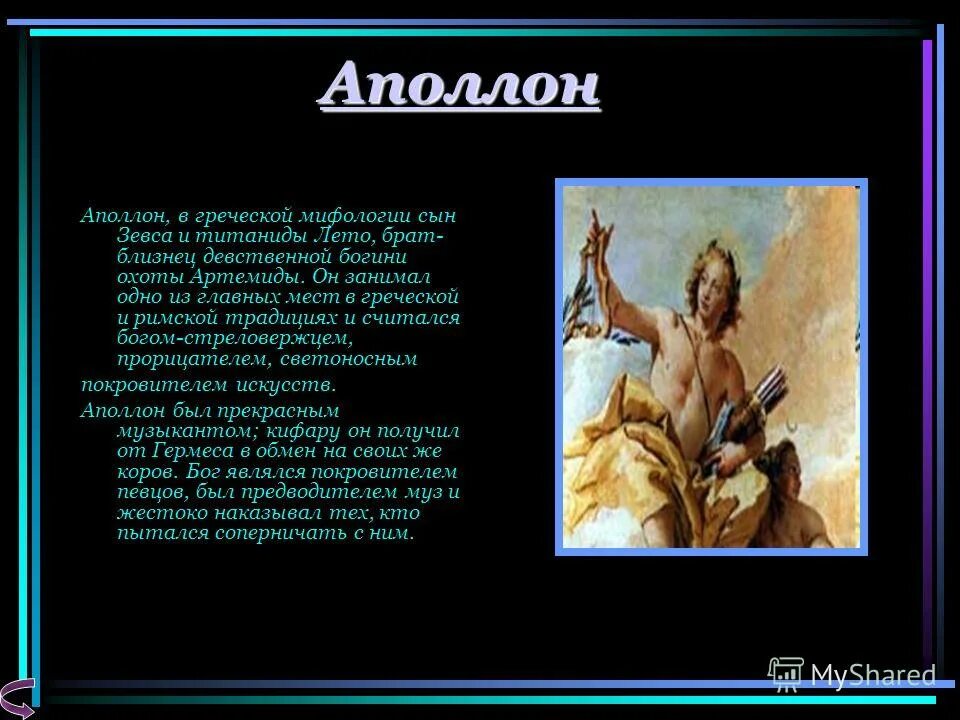 Аполлон

Аполлон, в греческой мифологии сын Зевса и титаниды Лето, брат-близнец девственной богини охоты Артемиды. Он занимал одно из главных мест в греческой и римской традициях и считался богом-стреловержцем, прорицателем, светоносным покровителем искусств.

Аполлон был прекрасным музыкантом; кифару он получил от Гермеса в обмен на своих же коров. Бог являлся покровителем певцов, был предводителем муз и жестоко наказывал тех, кто пытался соперничать с ним.

MyShared